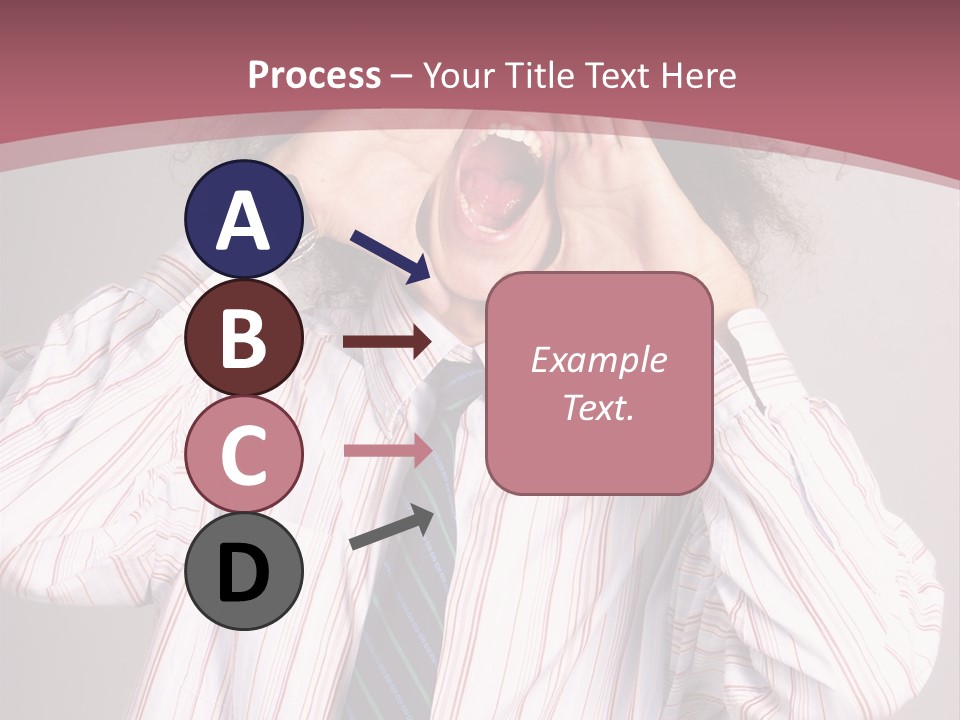 Process – Your Title Text Here

A

B

C

D

Example Text.